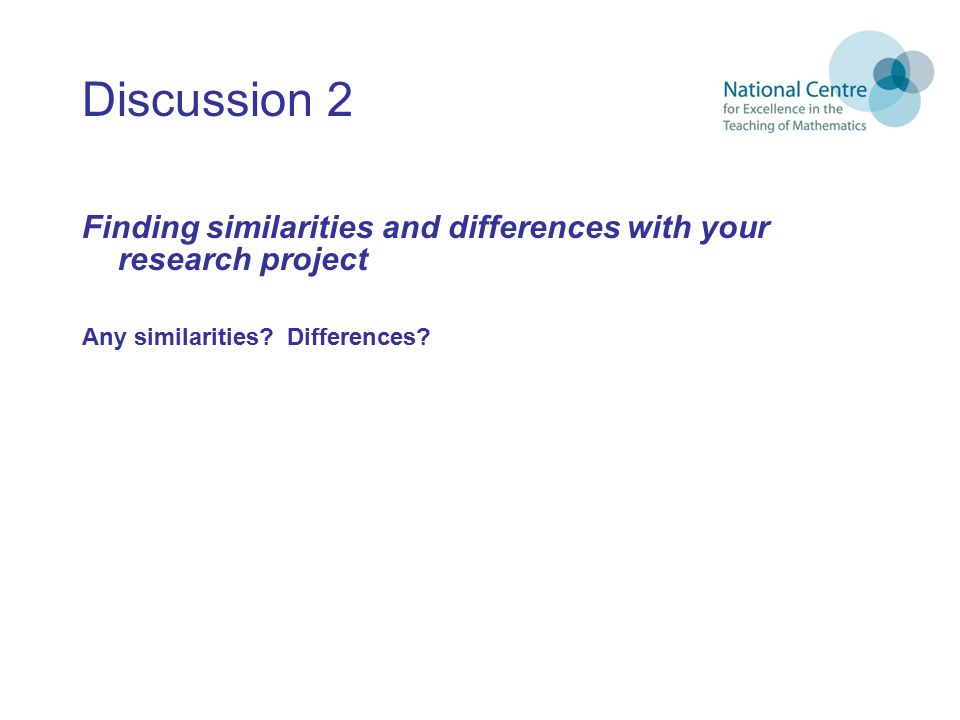 Discussion 2

National Centre
for Excellence in the
Teaching of Mathematics

Finding similarities and differences with your research project

Any similarities?  Differences?